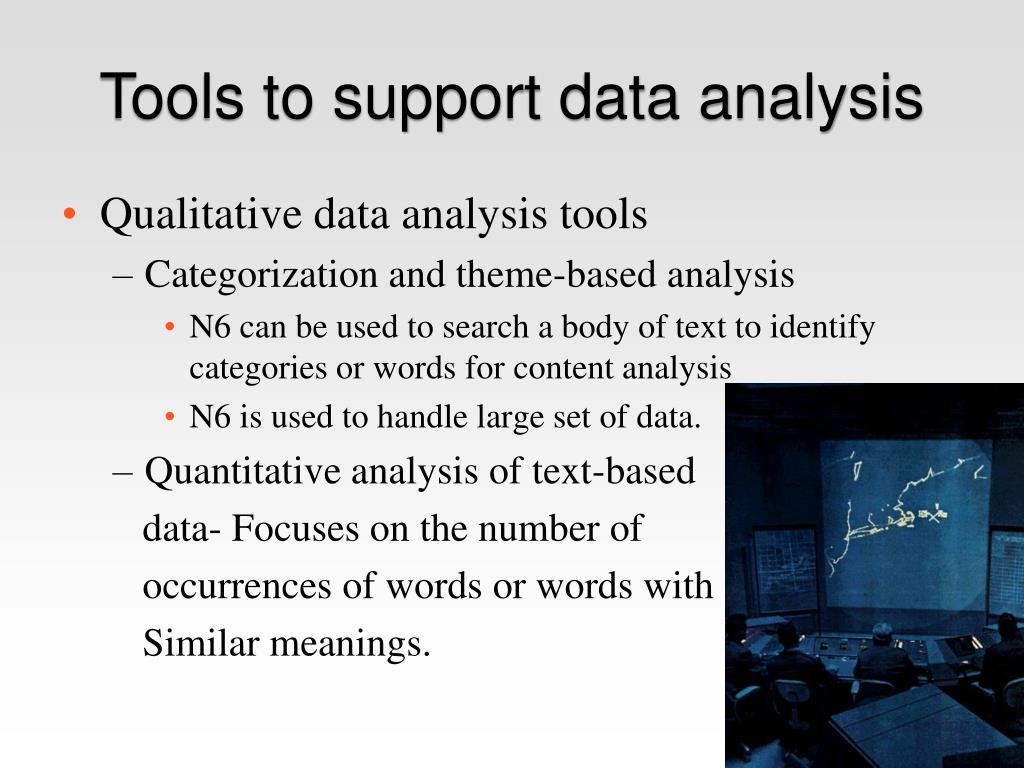 Tools to support data analysis

• Qualitative data analysis tools

– Categorization and theme-based analysis

• N6 can be used to search a body of text to identify categories or words for content analysis

• N6 is used to handle large set of data.

– Quantitative analysis of text-based data- Focuses on the number of occurrences of words or words with Similar meanings.